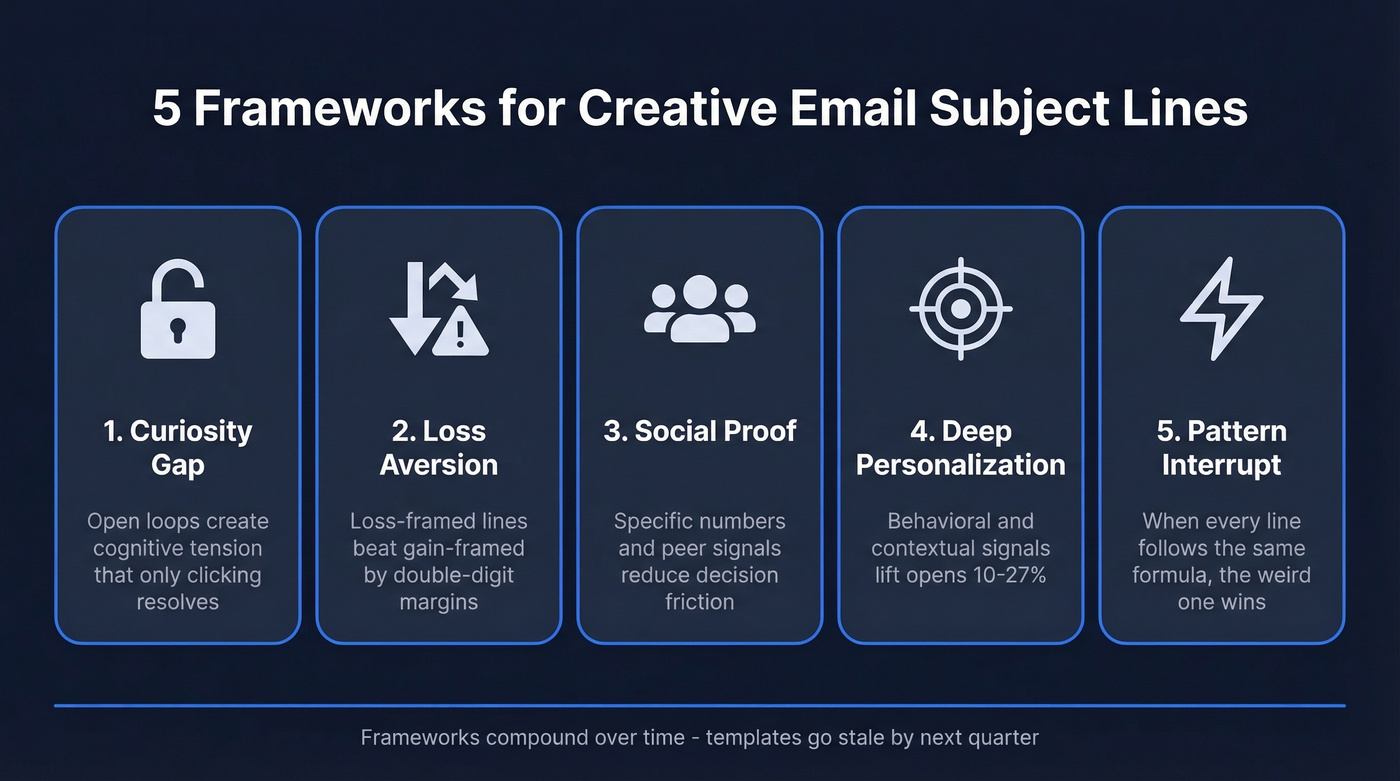 5 Frameworks for Creative Email Subject Lines

1. Curiosity Gap

Open loops create cognitive tension that only clicking resolves

2. Loss Aversion

Loss-framed lines beat gain-framed by double-digit margins

3. Social Proof

Specific numbers and peer signals reduce decision friction

4. Deep Personalization

Behavioral and contextual signals lift opens 10-27%

5. Pattern Interrupt

When every line follows the same formula, the weird one wins

Frameworks compound over time - templates go stale by next quarter